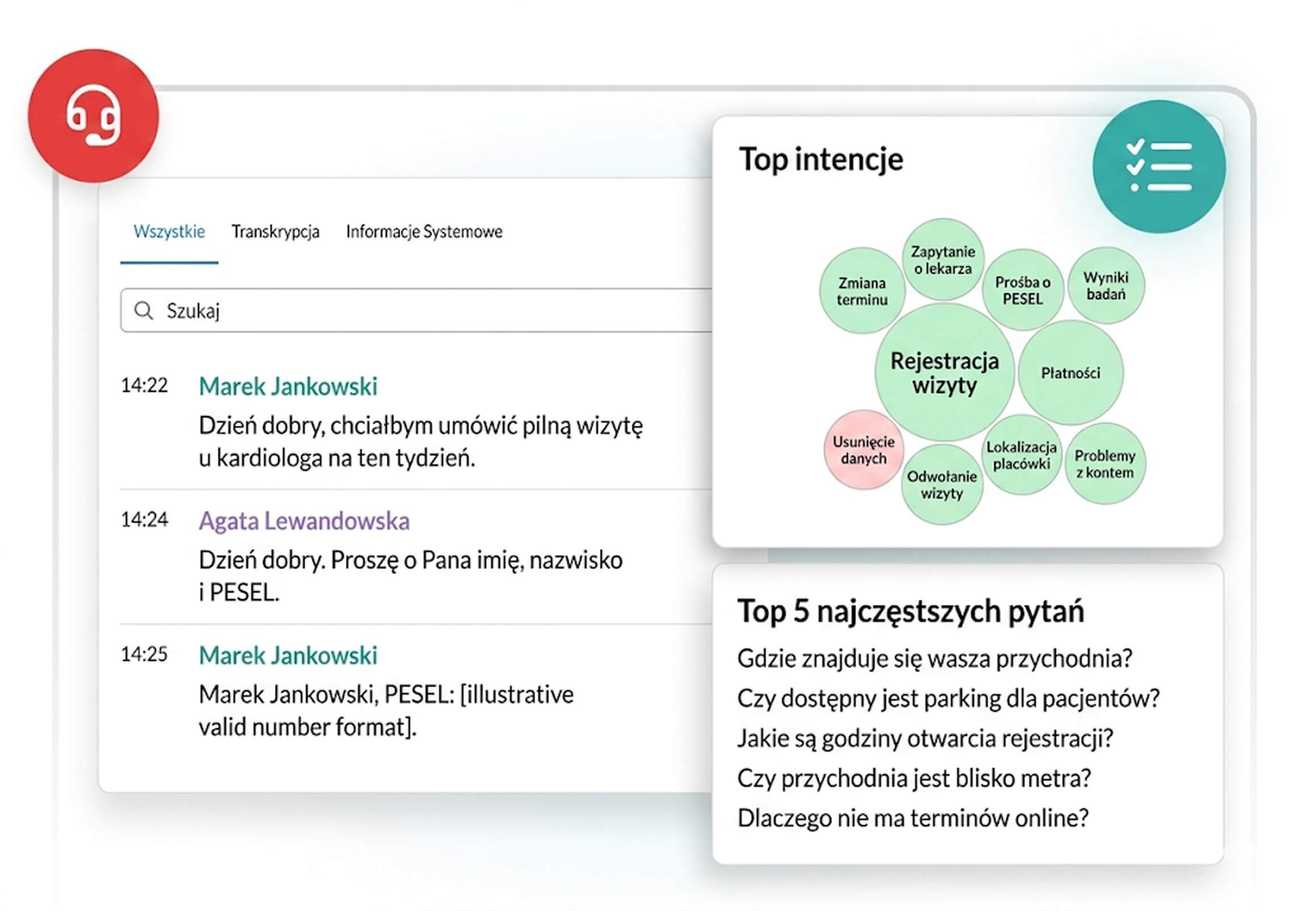 Wszystkie Transkrypcja Informacje Systemowe

Szukaj

14:22 Marek Jankowski
Dzień dobry, chciałbym umówić pilną wizytę u kardiologa na ten tydzień.

14:24 Agata Lewandowska
Dzień dobry. Proszę o Pana imię, nazwisko i PESEL.

14:25 Marek Jankowski
Marek Jankowski, PESEL: [illustrative valid number format].

Top intencje

Zmiana terminu
Zapytanie o lekarza
Prośba o PESEL
Wyniki badań
Rejestracja wizyty
Płatności
Usunięcie danych
Odwołanie wizyty
Lokalizacja placówki
Problemy z kontem

Top 5 najczęstszych pytań
Gdzie znajduje się wasza przychodnia?
Czy dostępny jest parking dla pacjentów?
Jakie są godziny otwarcia rejestracji?
Czy przychodnia jest blisko metra?
Dlaczego nie ma terminów online?